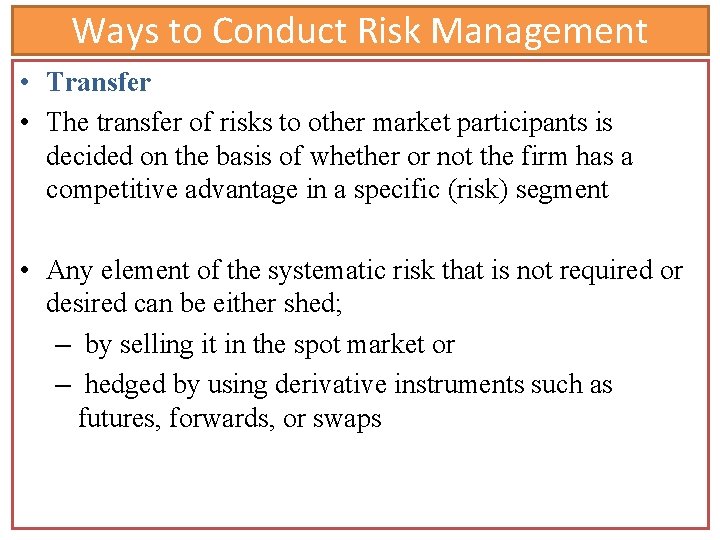 Ways to Conduct Risk Management

• Transfer

• The transfer of risks to other market participants is decided on the basis of whether or not the firm has a competitive advantage in a specific (risk) segment

• Any element of the systematic risk that is not required or desired can be either shed;

– by selling it in the spot market or

– hedged by using derivative instruments such as futures, forwards, or swaps